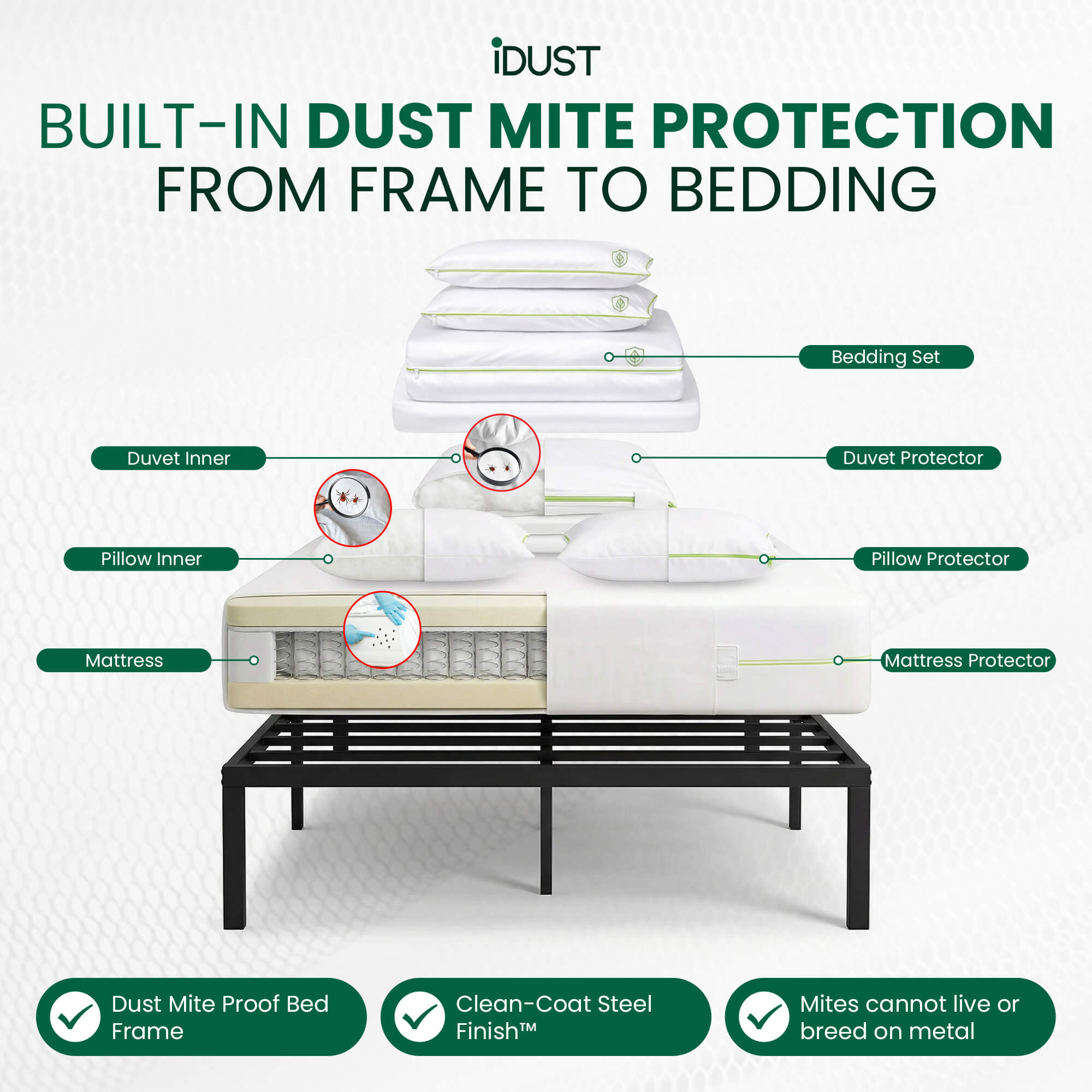 iDUST

BUILT-IN DUST MITE PROTECTION FROM FRAME TO BEDDING

Bedding Set

Duvet Inner

Duvet Protector

Pillow Inner

Pillow Protector

Mattress

Mattress Protector

Dust Mite Proof Bed Frame

Clean-Coat Steel Finish™

Mites cannot live or breed on metal